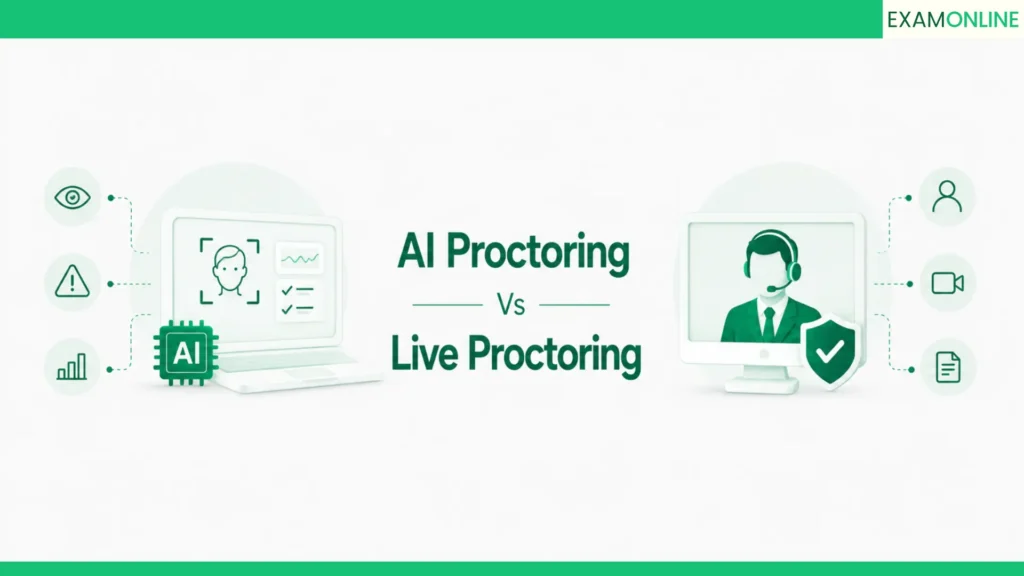 EXAMONLINE

AI

AI Proctoring

Vs

Live Proctoring